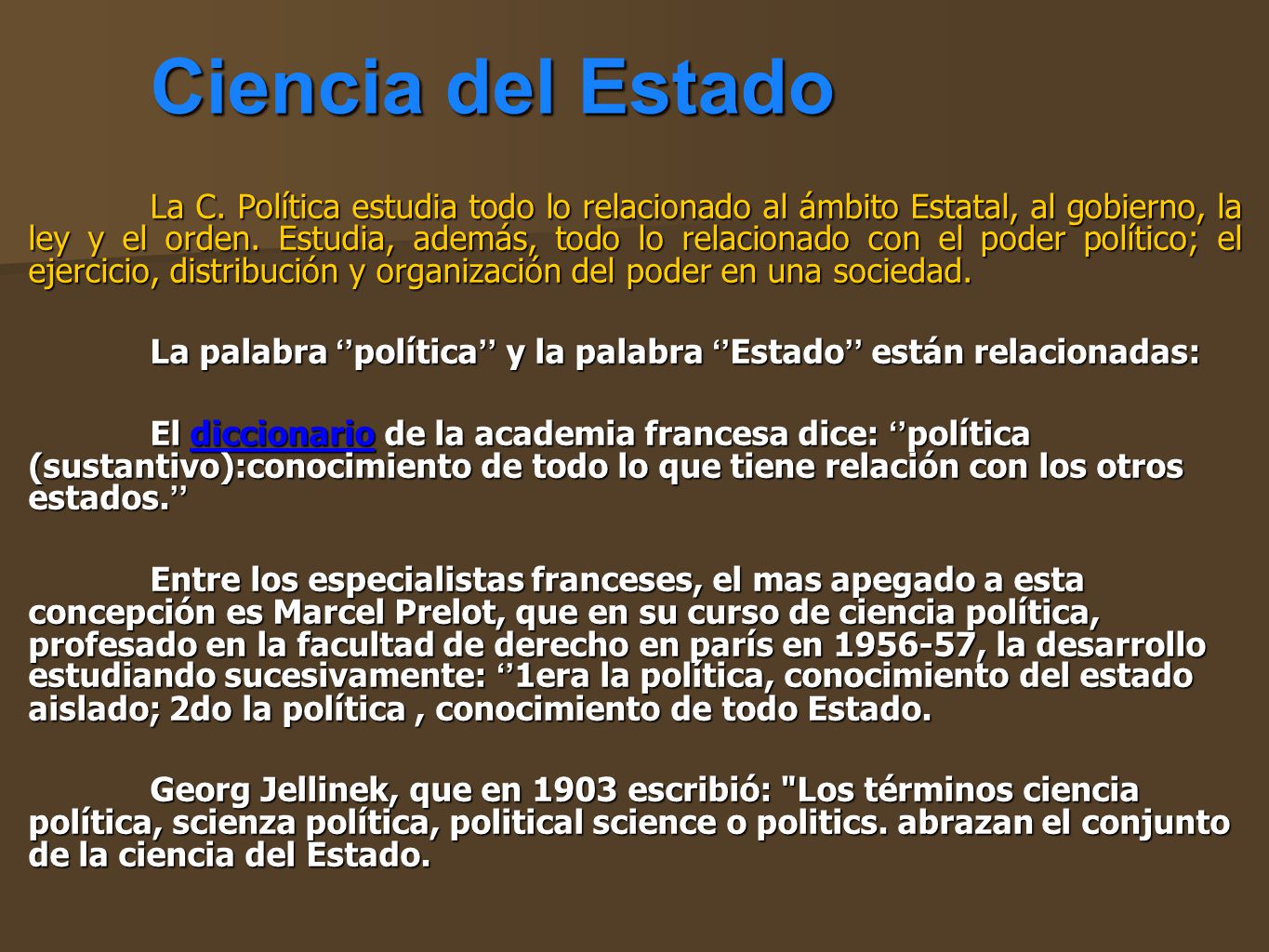 Ciencia del Estado

La C. Política estudia todo lo relacionado al ámbito Estatal, al gobierno, la ley y el orden. Estudia, además, todo lo relacionado con el poder político; el ejercicio, distribución y organización del poder en una sociedad.

La palabra ‘’política’’ y la palabra ‘’Estado’’ están relacionadas:

El diccionario de la academia francesa dice: ‘’política (sustantivo):conocimiento de todo lo que tiene relación con los otros estados.’’

Entre los especialistas franceses, el mas apegado a esta concepción es Marcel Prelot, que en su curso de ciencia política, profesado en la facultad de derecho en parís en 1956-57, la desarrollo estudiando sucesivamente: ‘’1era la política, conocimiento del estado aislado; 2do la política , conocimiento de todo Estado.

Georg Jellinek, que en 1903 escribió: "Los términos ciencia política, scienza política, political science o politics. abrazan el conjunto de la ciencia del Estado.